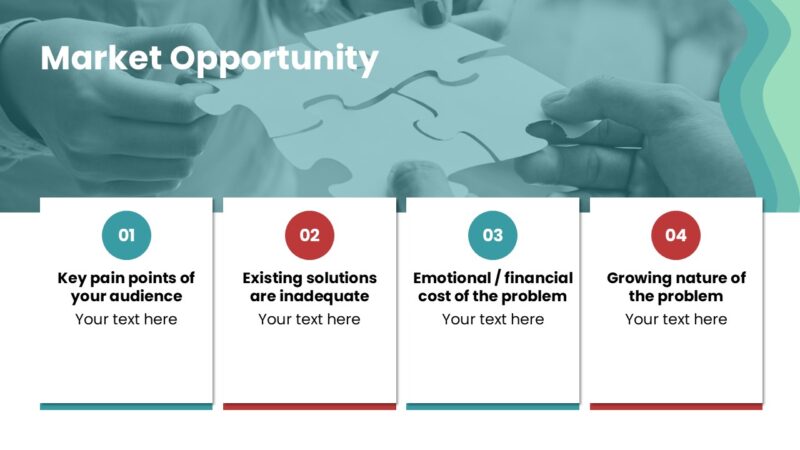 Market Opportunity

01
Key pain points of your audience
Your text here

02
Existing solutions are inadequate
Your text here

03
Emotional / financial cost of the problem
Your text here

04
Growing nature of the problem
Your text here